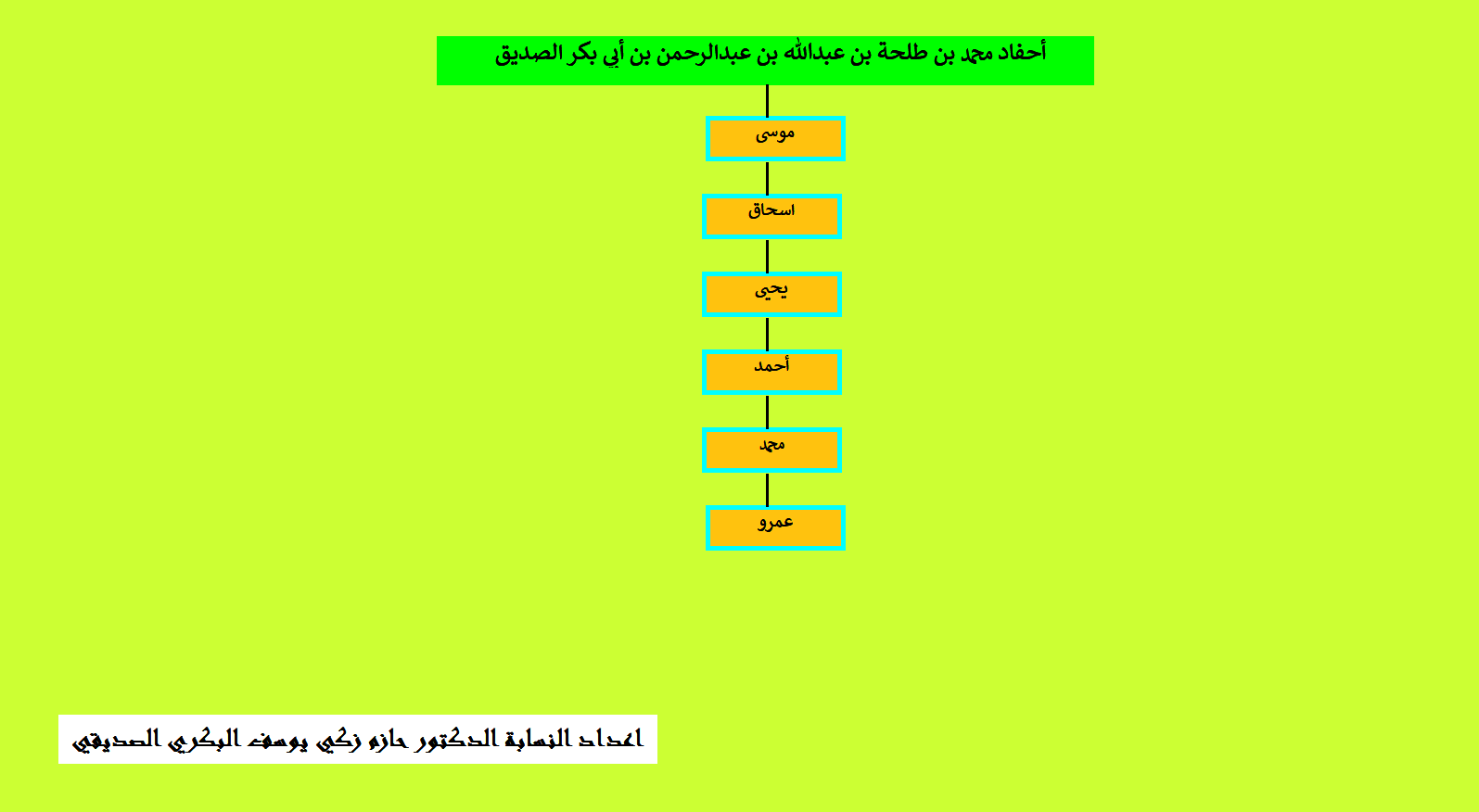 أحفاد محمد بن طلحة بن عبدالله بن عبدالرحمن بن أبي بكر الصديق

موسى

اسحاق

يحيى

أحمد

محمد

عمرو

اعداد النسابة الدكتور حازم زكي يوسف البكري الصديقي